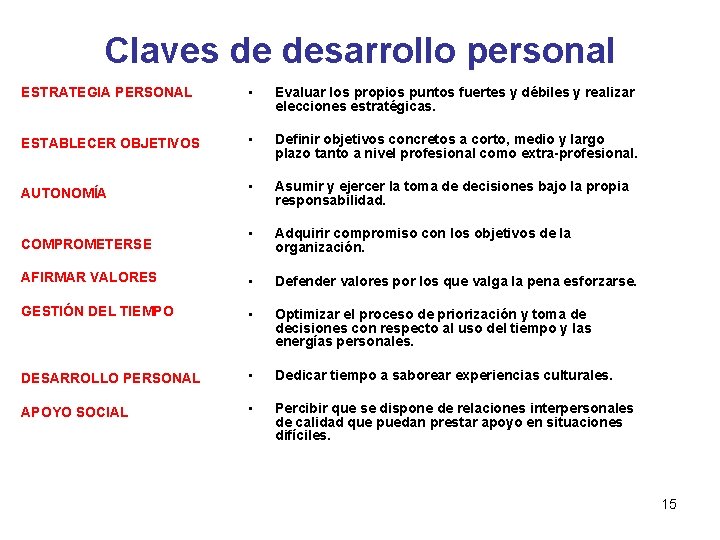 Claves de desarrollo personal

ESTRATEGIA PERSONAL

ESTABLECER OBJETIVOS

AUTONOMÍA

COMPROMETERSE

AFIRMAR VALORES

GESTIÓN DEL TIEMPO

DESARROLLO PERSONAL

APOYO SOCIAL

- Evaluar los propios puntos fuertes y débiles y realizar elecciones estratégicas.
- Definir objetivos concretos a corto, medio y largo plazo tanto a nivel profesional como extra-profesional.
- Asumir y ejercer la toma de decisiones bajo la propia responsabilidad.
- Adquirir compromiso con los objetivos de la organización.
- Defender valores por los que valga la pena esforzarse.
- Optimizar el proceso de priorización y toma de decisiones con respecto al uso del tiempo y las energías personales.
- Dedicar tiempo a saborear experiencias culturales.
- Percibir que se dispone de relaciones interpersonales de calidad que puedan prestar apoyo en situaciones difíciles.

15